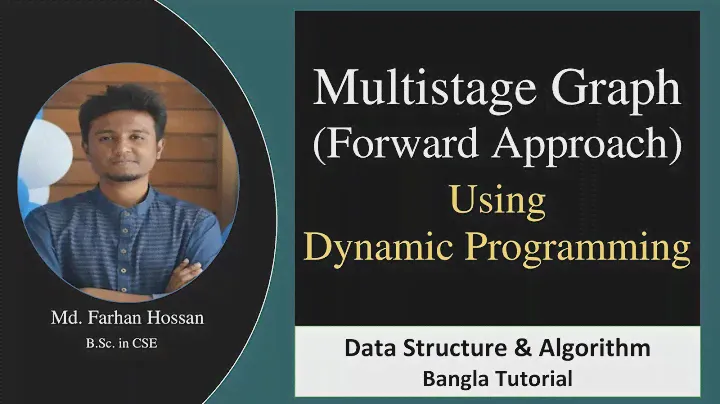 Md. Farhan Hossan
B.Sc. in CSE

Multistage Graph
(Forward Approach)
Using
Dynamic Programming

Data Structure & Algorithm
Bangla Tutorial